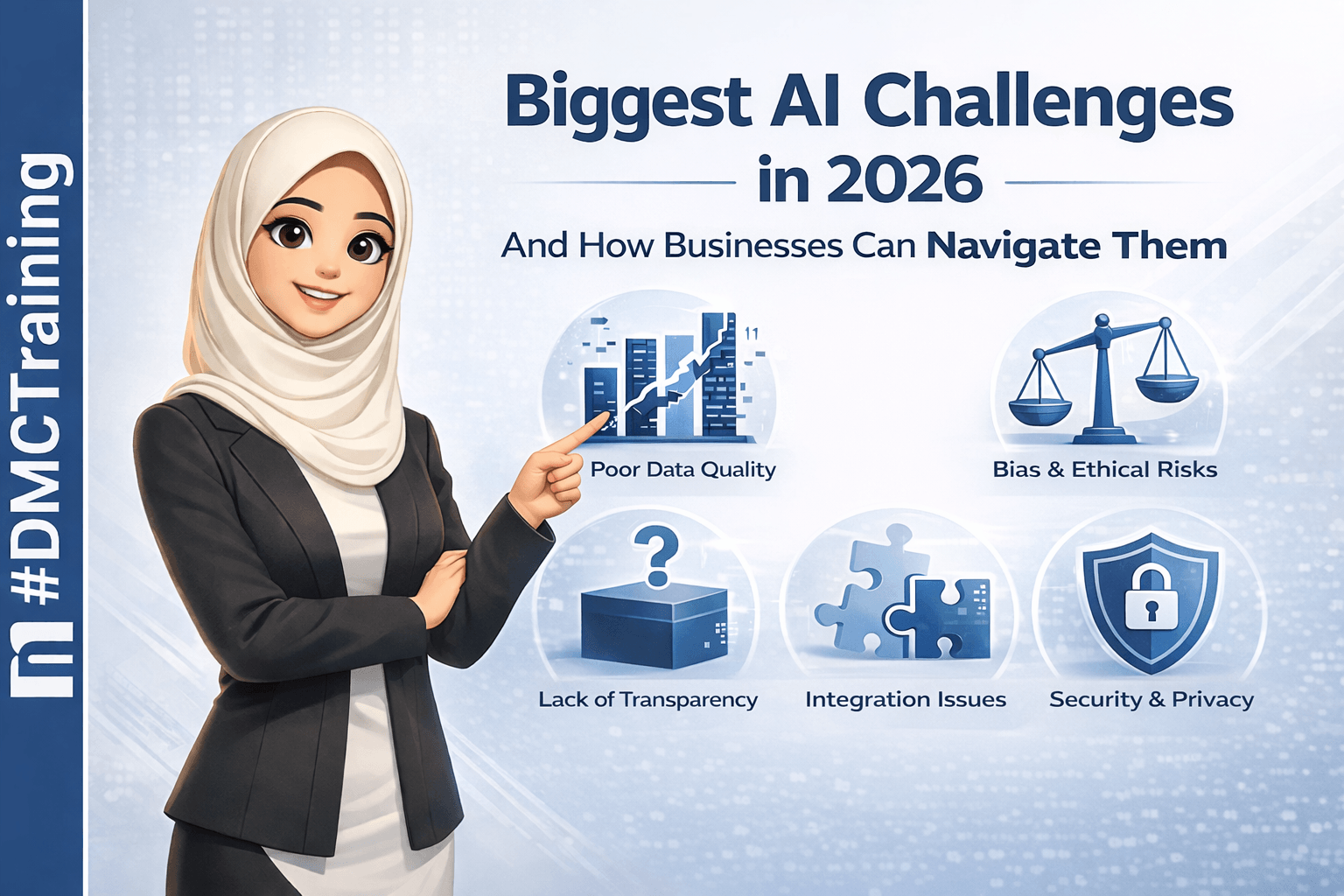 #DMCTraining

Biggest AI Challenges in 2026

And How Businesses Can Navigate Them

Poor Data Quality

Bias & Ethical Risks

Lack of Transparency

Integration Issues

Security & Privacy